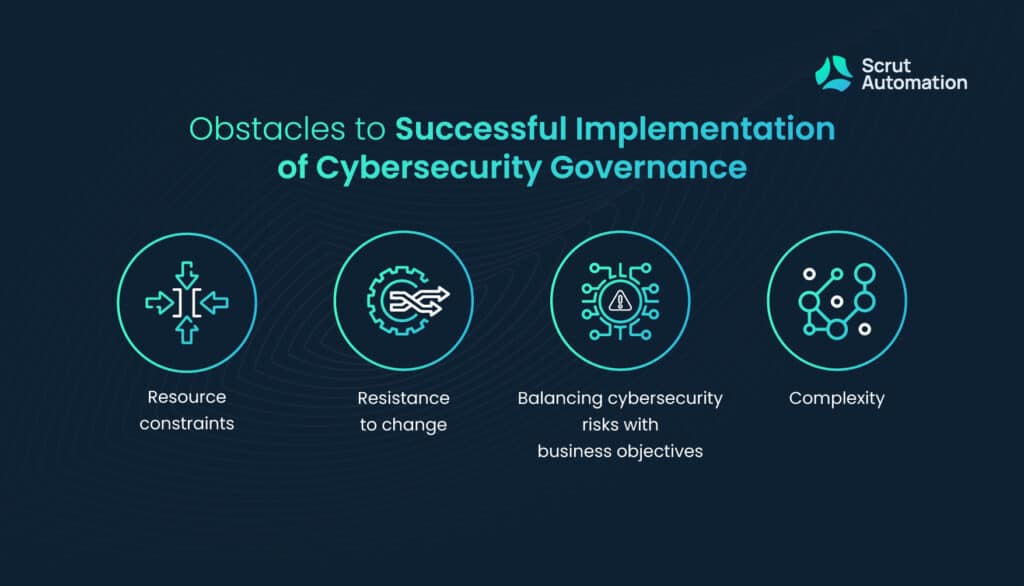 Scrut Automation

Obstacles to Successful Implementation of Cybersecurity Governance

Resource constraints

Resistance to change

Balancing cybersecurity risks with business objectives

Complexity